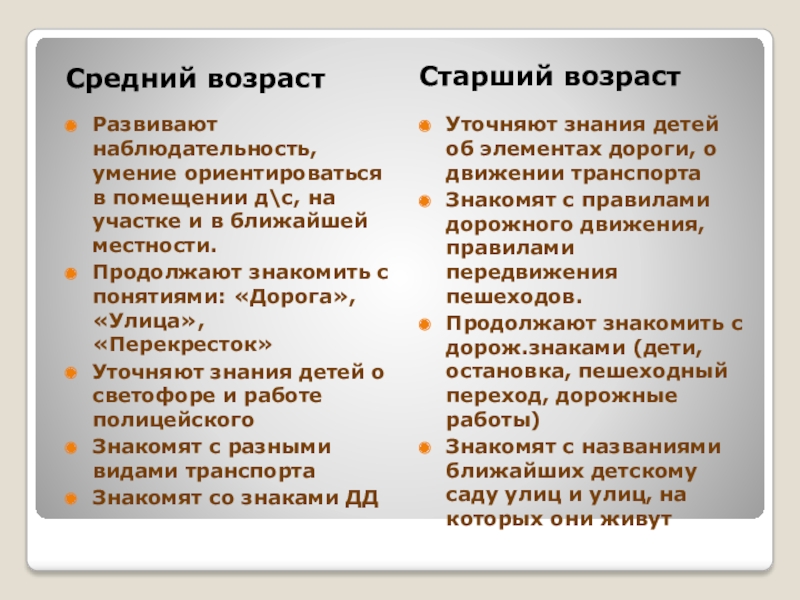 Средний возраст

Развивают наблюдательность, умение ориентироваться в помещении д\с, на участке и в ближайшей местности.

Продолжают знакомить с понятиями: «Дорога», «Улица», «Перекресток»

Уточняют знания детей о светофоре и работе полицейского

Знакомят с разными видами транспорта

Знакомят со знаками ДД

Старший возраст

Уточняют знания детей об элементах дороги, о движении транспорта

Знакомят с правилами дорожного движения, правилами передвижения пешеходов.

Продолжают знакомить с дорож.знаками (дети, остановка, пешеходный переход, дорожные работы)

Знакомят с названиями ближайших детскому саду улиц и улиц, на которых они живут